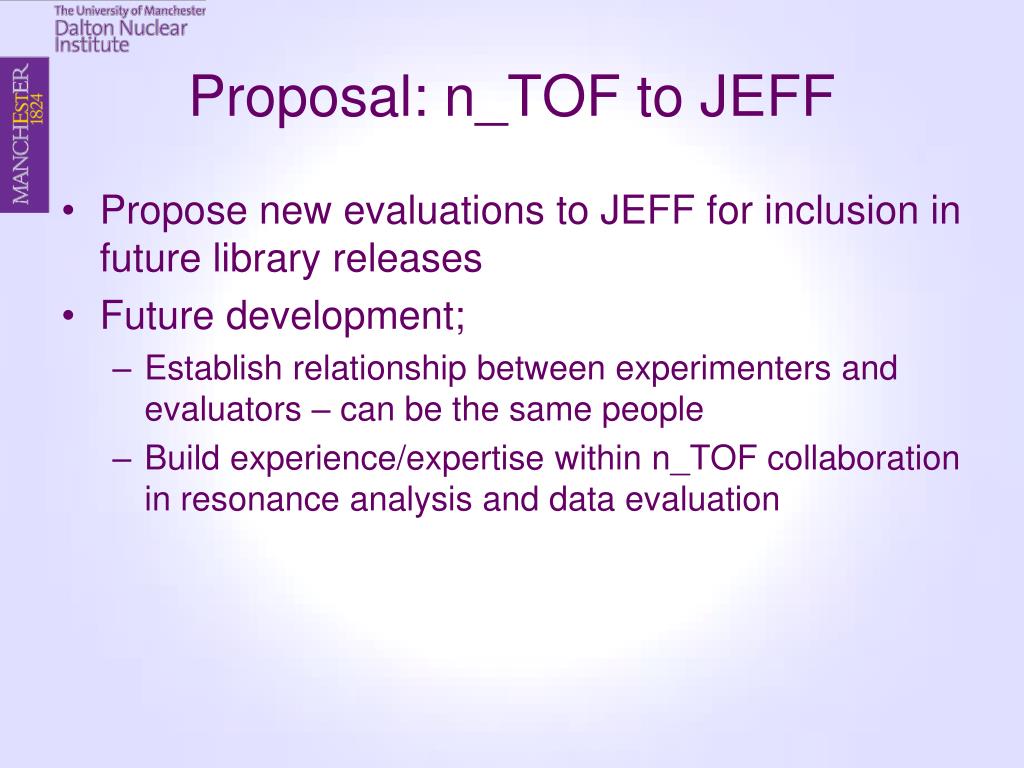 The University of Manchester
Dalton Nuclear Institute

MANCHESTER 1824

Proposal: n_TOF to JEFF

• Propose new evaluations to JEFF for inclusion in future library releases
• Future development;
– Establish relationship between experimenters and evaluators – can be the same people
– Build experience/expertise within n_TOF collaboration in resonance analysis and data evaluation